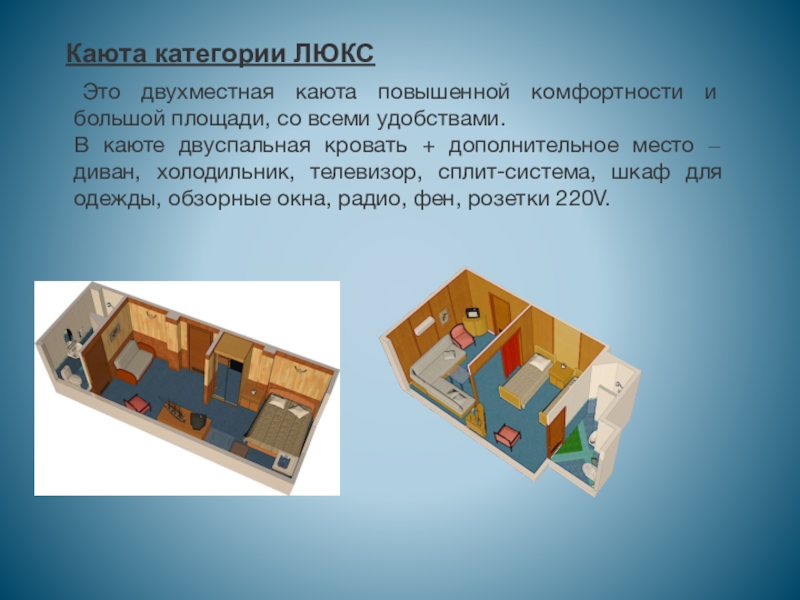 Каюта категории ЛЮКС

Это двухместная каюта повышенной комфортности и большой площади, со всеми удобствами.
В каюте двуспальная кровать + дополнительное место – диван, холодильник, телевизор, сплит-система, шкаф для одежды, обзорные окна, радио, фен, розетки 220V.